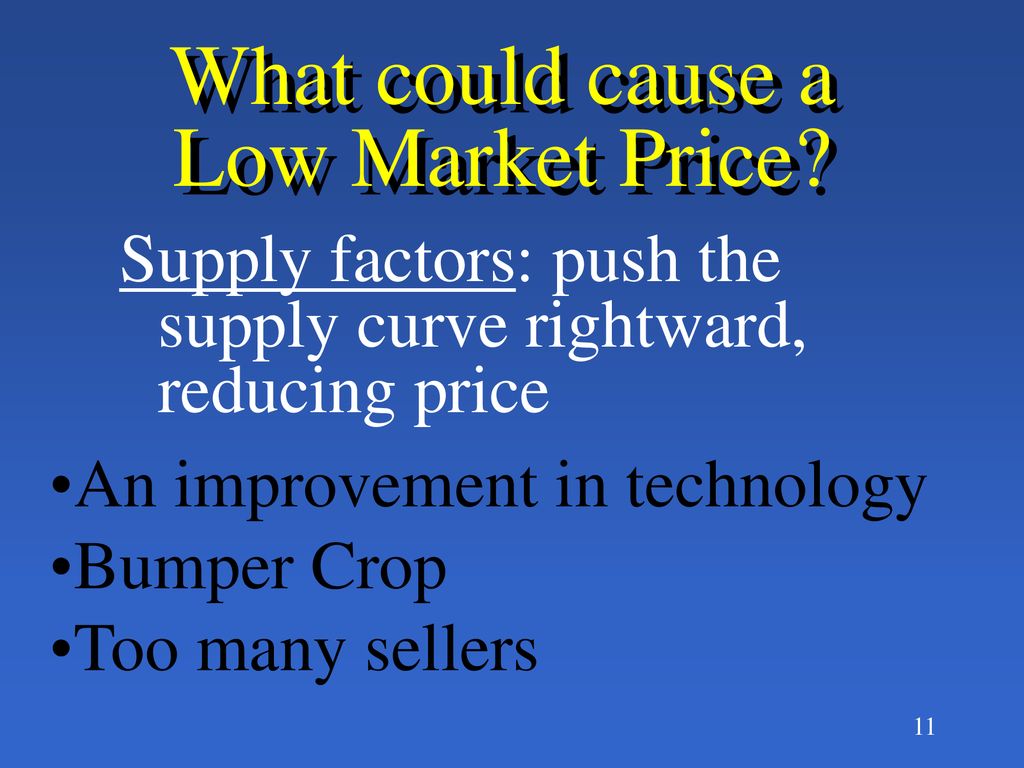 What could cause a Low Market Price?

Supply factors: push the supply curve rightward, reducing price

•An improvement in technology
•Bumper Crop
•Too many sellers

11